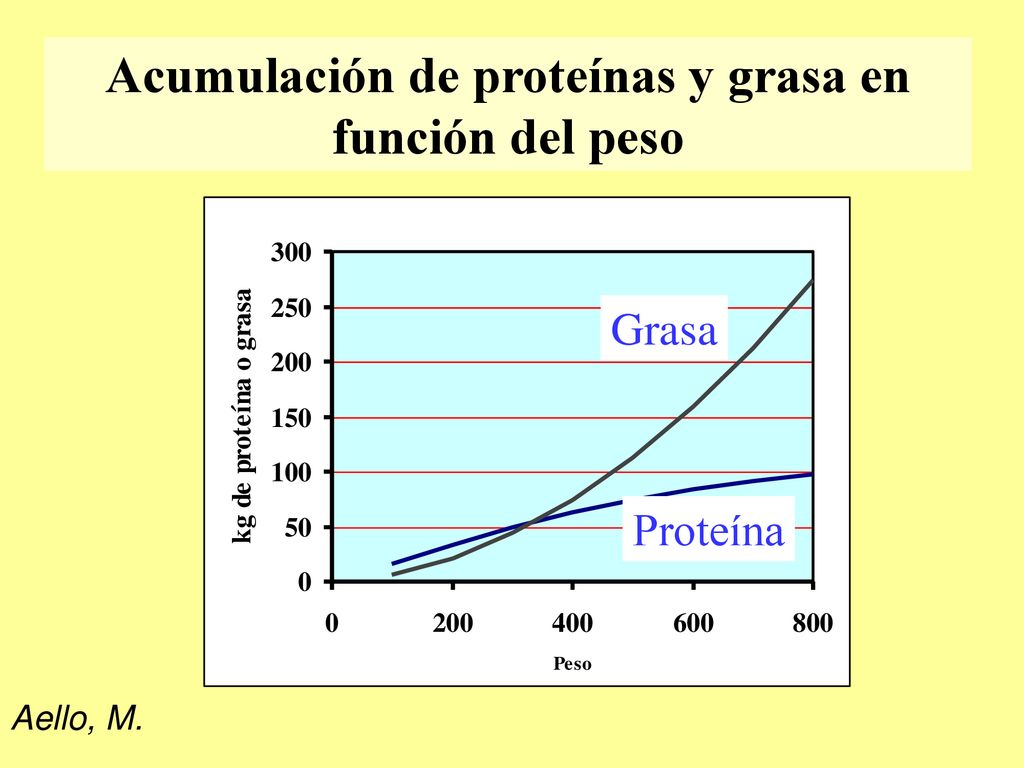 Acumulación de proteínas y grasa en función del peso

kg de proteína o grasa

300
250
200
150
100
50
0

Grasa

Proteína

0 200 400 600 800

Peso

Aello, M.